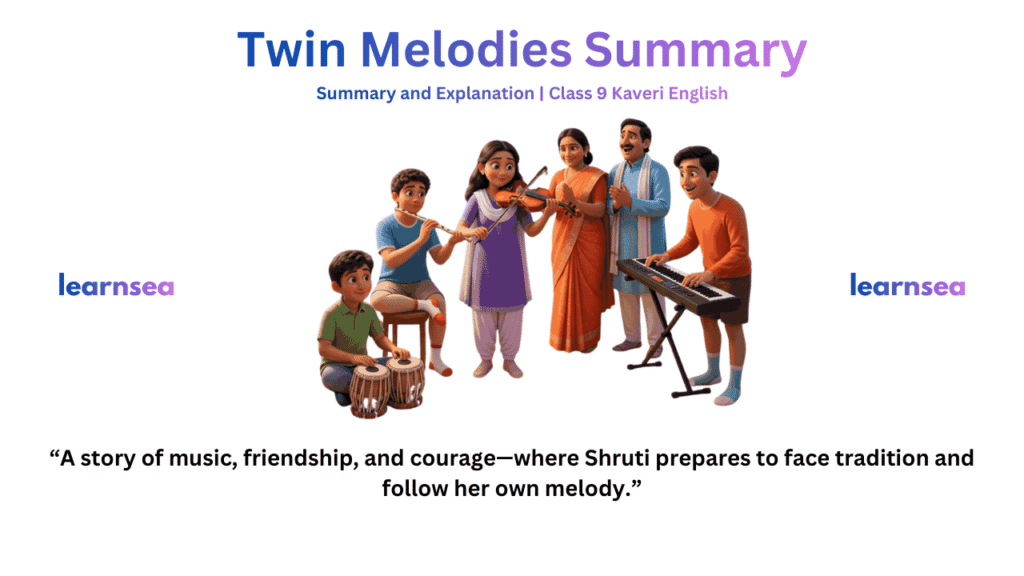 Twin Melodies Summary

Summary and Explanation | Class 9 Kaveri English

learnsea

learnsea

“A story of music, friendship, and courage—where Shruti prepares to face tradition and follow her own melody.”